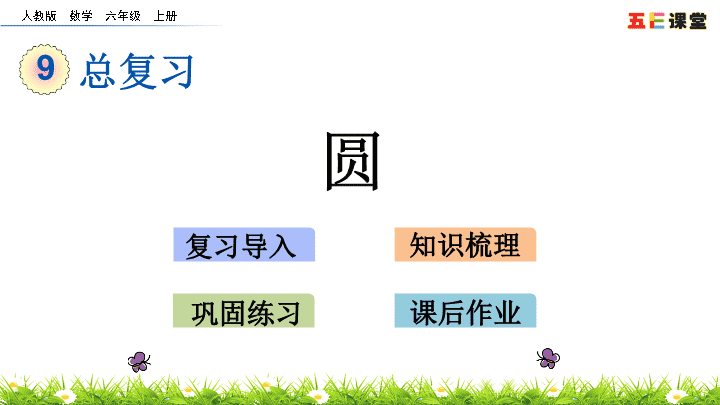 人教版 数学 六年级 上册

五E课堂

9 总复习

圆

复习导入

知识梳理

巩固练习

课后作业